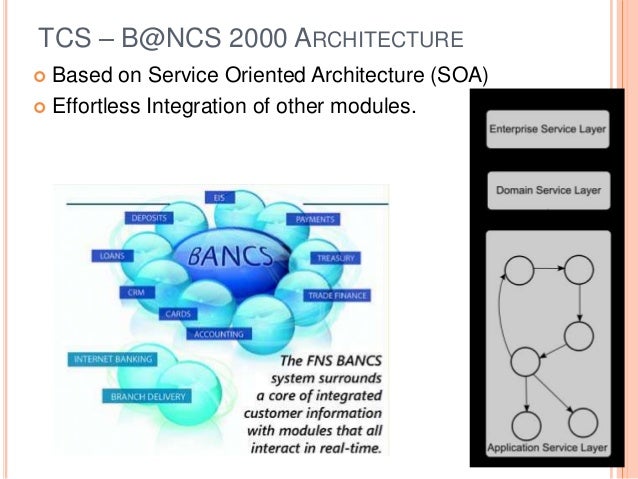 TCS – B@NCS 2000 ARCHITECTURE

Based on Service Oriented Architecture (SOA)

Effortless Integration of other modules.

EIS
DEPOSITS
PAYMENTS
LOANS
BANCS
TREASURY
CRM
TRADE FINANCE
CARDS
ACCOUNTING
INTERNET BANKING
BRANCH DELIVERY

The FNS BANCS system surrounds a core of integrated customer information with modules that all interact in real-time.

Enterprise Service Layer

Domain Service Layer

Application Service Layer